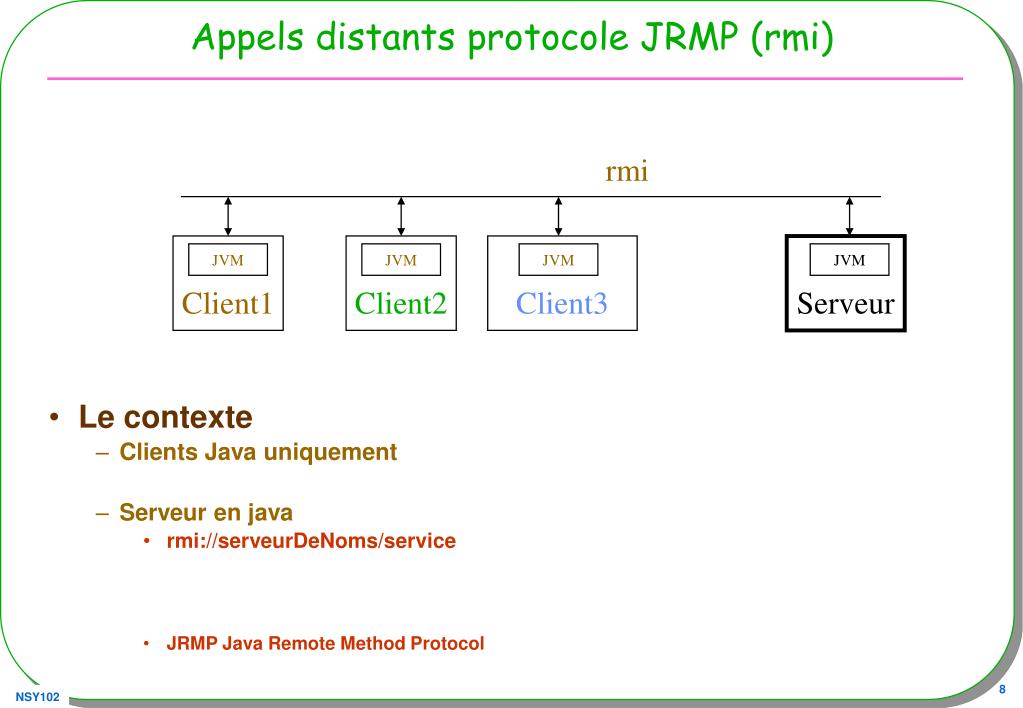 Appels distants protocole JRMP (rmi)

rmi

JVM
Client1

JVM
Client2

JVM
Client3

JVM
Serveur

• Le contexte
– Clients Java uniquement

– Serveur en java
• rmi://serveurDeNoms/service

• JRMP Java Remote Method Protocol

NSY102

8